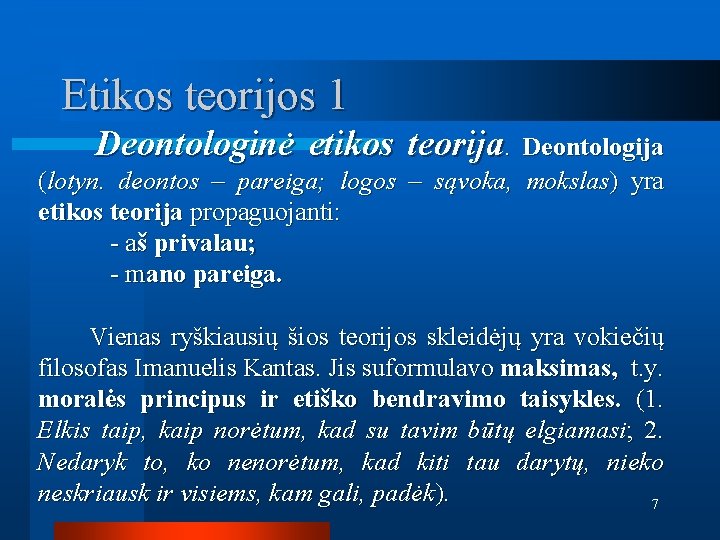 Etikos teorijos 1

Deontologinė etikos teorija. Deontologija (lotyn. deontos – pareiga; logos – sąvoka, mokslas) yra etikos teorija propaguojanti:

- aš privalau;

- mano pareiga.

Vienas ryškiausių šios teorijos skleidėjų yra vokiečių filosofas Imanuelis Kantas. Jis suformulavo maksimas, t.y. moralės principus ir etiško bendravimo taisykles. (1. Elkis taip, kaip norėtum, kad su tavim būtų elgiamasi; 2. Nedaryk to, ko nenorėtum, kad kiti tau darytų, nieko neskriausk ir visiems, kam gali, padėk).

7